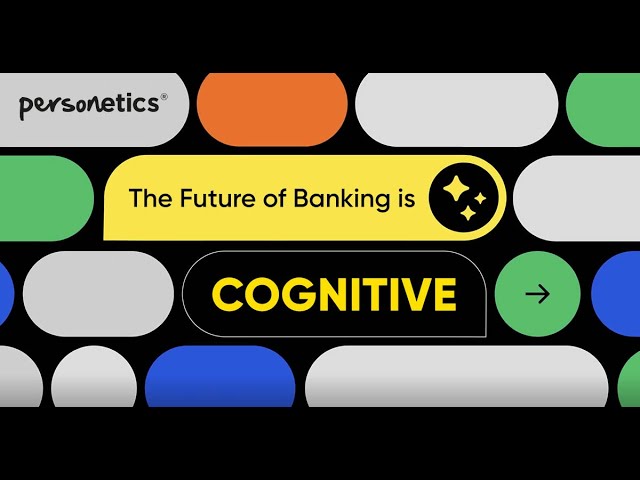 personetics®

The Future of Banking is

COGNITIVE

→